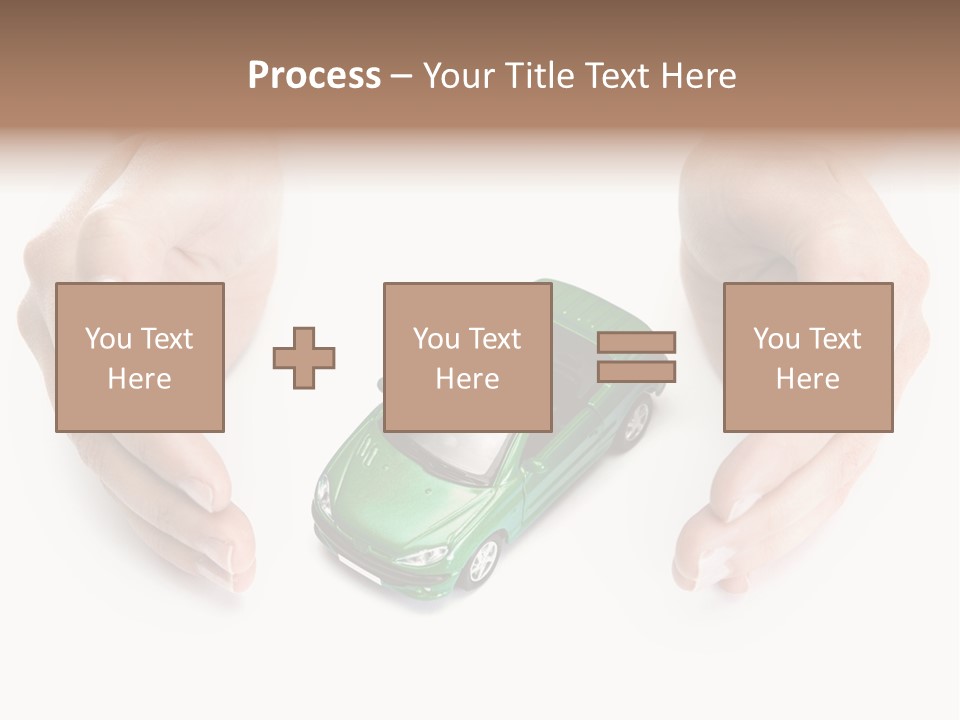 Process – Your Title Text Here

You Text Here

You Text Here

You Text Here